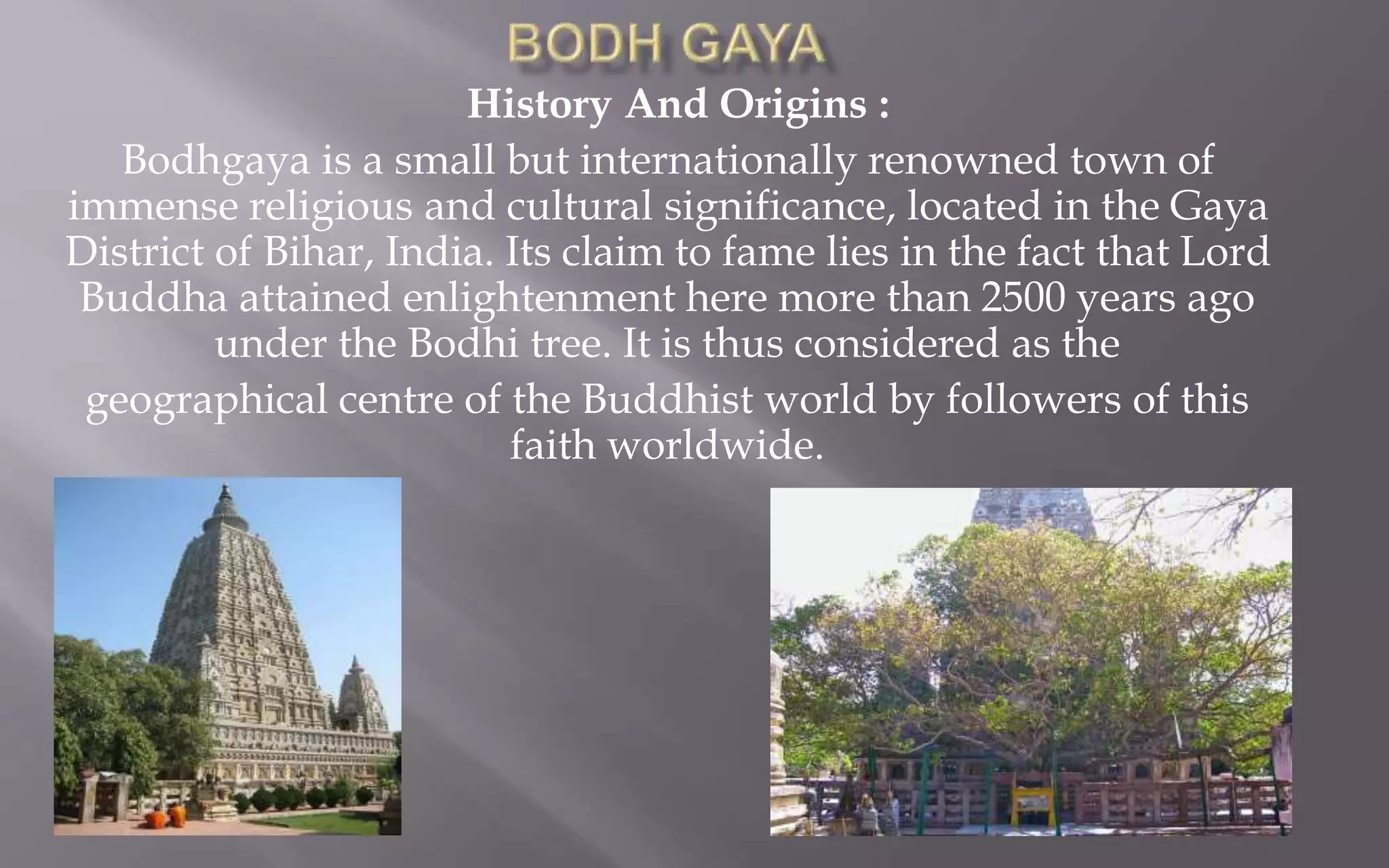 BODH GAYA

History And Origins :

Bodhgaya is a small but internationally renowned town of immense religious and cultural significance, located in the Gaya District of Bihar, India. Its claim to fame lies in the fact that Lord Buddha attained enlightenment here more than 2500 years ago under the Bodhi tree. It is thus considered as the geographical centre of the Buddhist world by followers of this faith worldwide.